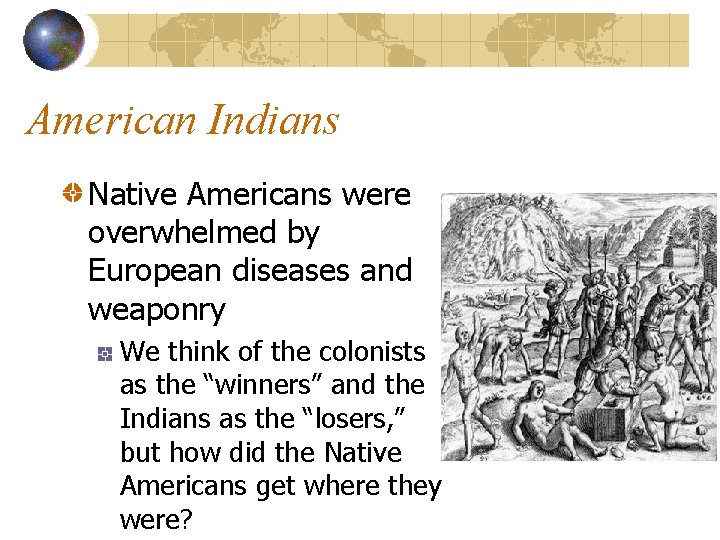 American Indians

Native Americans were overwhelmed by European diseases and weaponry

We think of the colonists as the “winners” and the Indians as the “losers,” but how did the Native Americans get where they were?